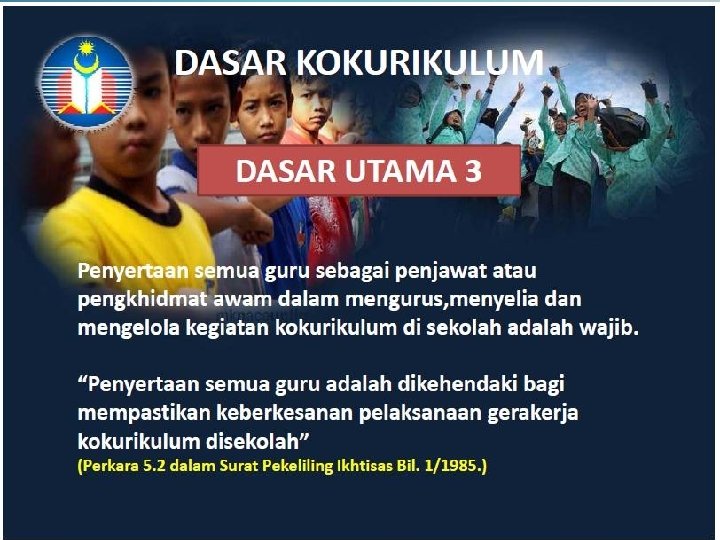 DASAR KOKURIKULUM

DASAR UTAMA 3

Penyertaan semua guru sebagai penjawat atau pengkhidmat awam dalam mengurus,menyelia dan mengelola kegiatan kokurikulum di sekolah adalah wajib.

“Penyertaan semua guru adalah dikehendaki bagi mempastikan keberkesanan pelaksanaan gerakerja kokurikulum disekolah”
(Perkara 5.2 dalam Surat Pekeliling Ikhtisas Bil. 1/1985.)